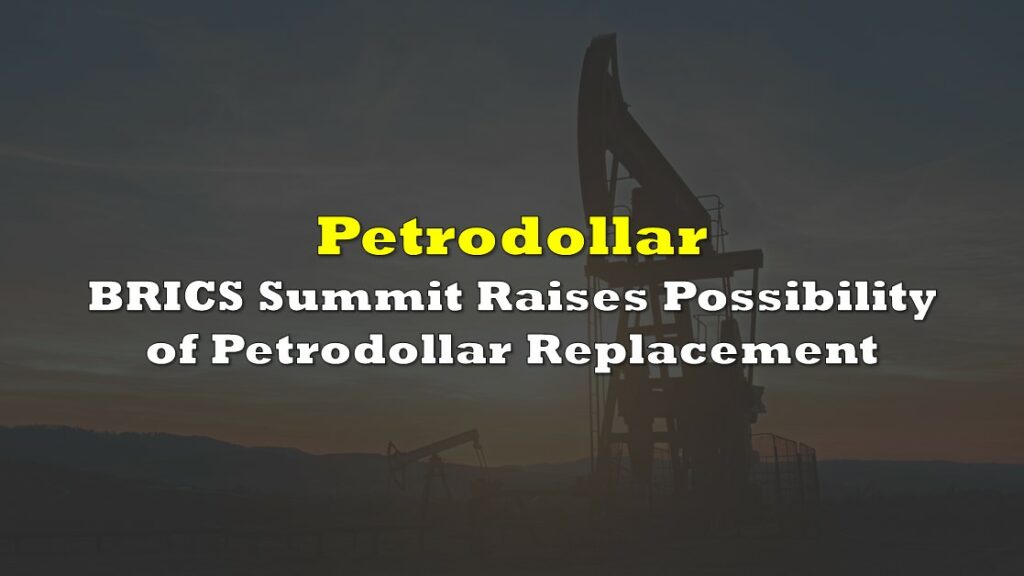 Petrodollar

BRICS Summit Raises Possibility of Petrodollar Replacement